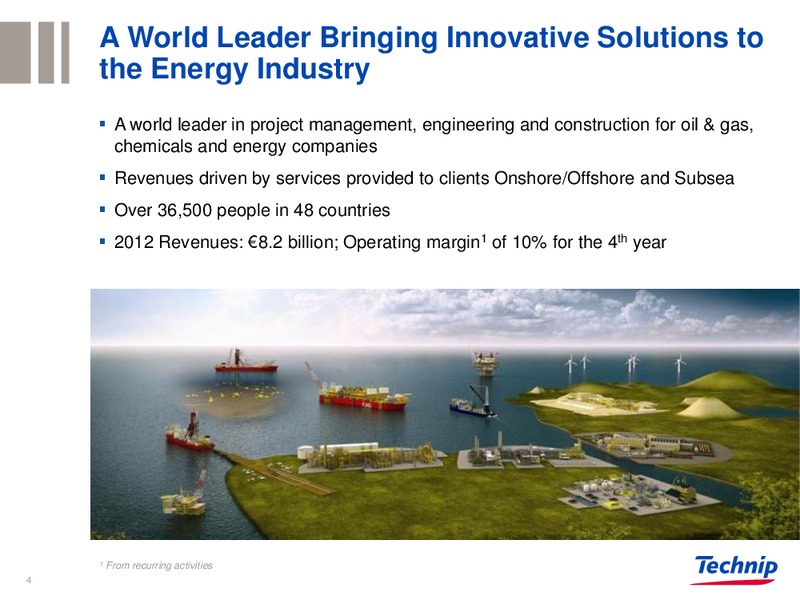 A World Leader Bringing Innovative Solutions to the Energy Industry

▪ A world leader in project management, engineering and construction for oil & gas, chemicals and energy companies

▪ Revenues driven by services provided to clients Onshore/Offshore and Subsea

▪ Over 36,500 people in 48 countries

▪ 2012 Revenues: €8.2 billion; Operating margin$^1$ of 10% for the 4$^{th}$ year

$^1$ From recurring activities

4

Technip